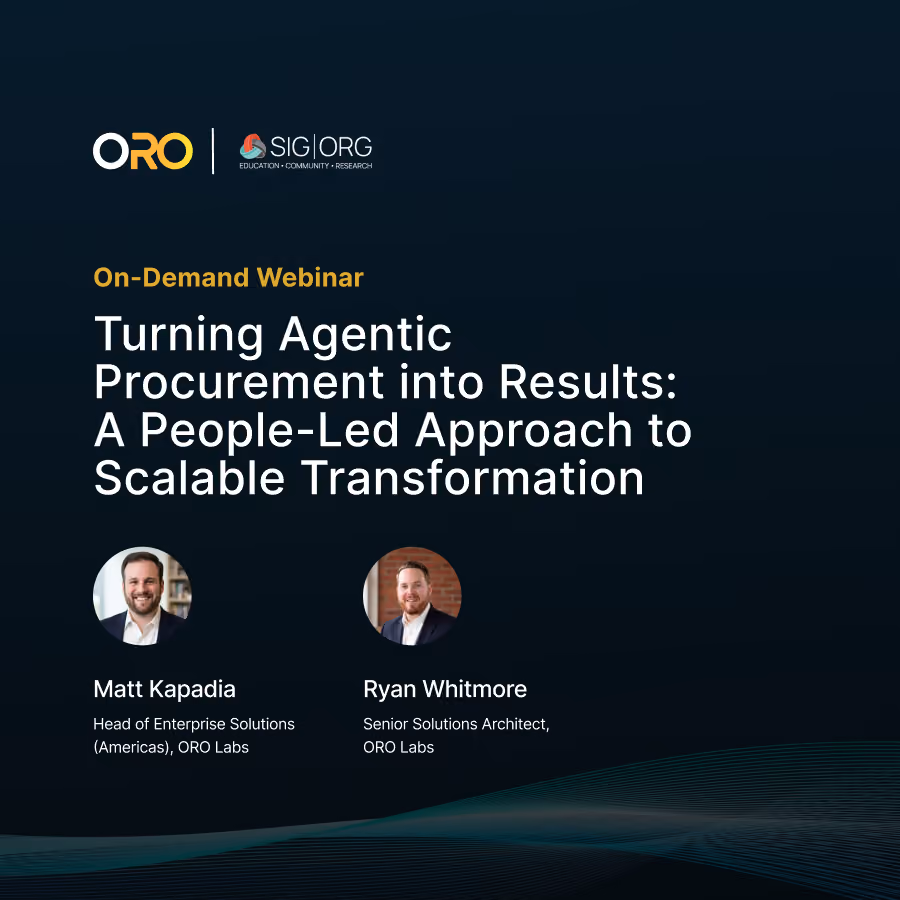 ORO | SIG|ORG
EDUCATION • COMMUNITY • RESEARCH

On-Demand Webinar

Turning Agentic Procurement into Results: A People-Led Approach to Scalable Transformation

Matt Kapadia
Head of Enterprise Solutions (Americas), ORO Labs

Ryan Whitmore
Senior Solutions Architect, ORO Labs